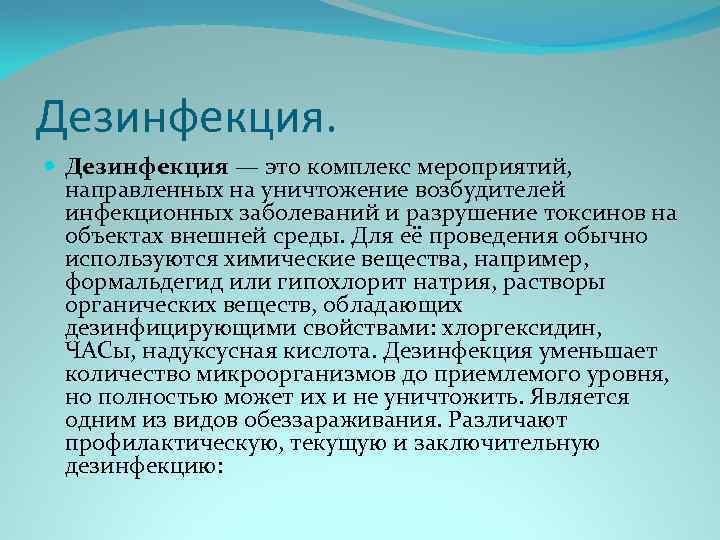 Дезинфекция.

Дезинфекция — это комплекс мероприятий, направленных на уничтожение возбудителей инфекционных заболеваний и разрушение токсинов на объектах внешней среды. Для её проведения обычно используются химические вещества, например, формальдегид или гипохлорит натрия, растворы органических веществ, обладающих дезинфицирующими свойствами: хлоргексидин, ЧАСы, надуксусная кислота. Дезинфекция уменьшает количество микроорганизмов до приемлемого уровня, но полностью может их и не уничтожить. Является одним из видов обеззараживания. Различают профилактическую, текущую и заключительную дезинфекцию: